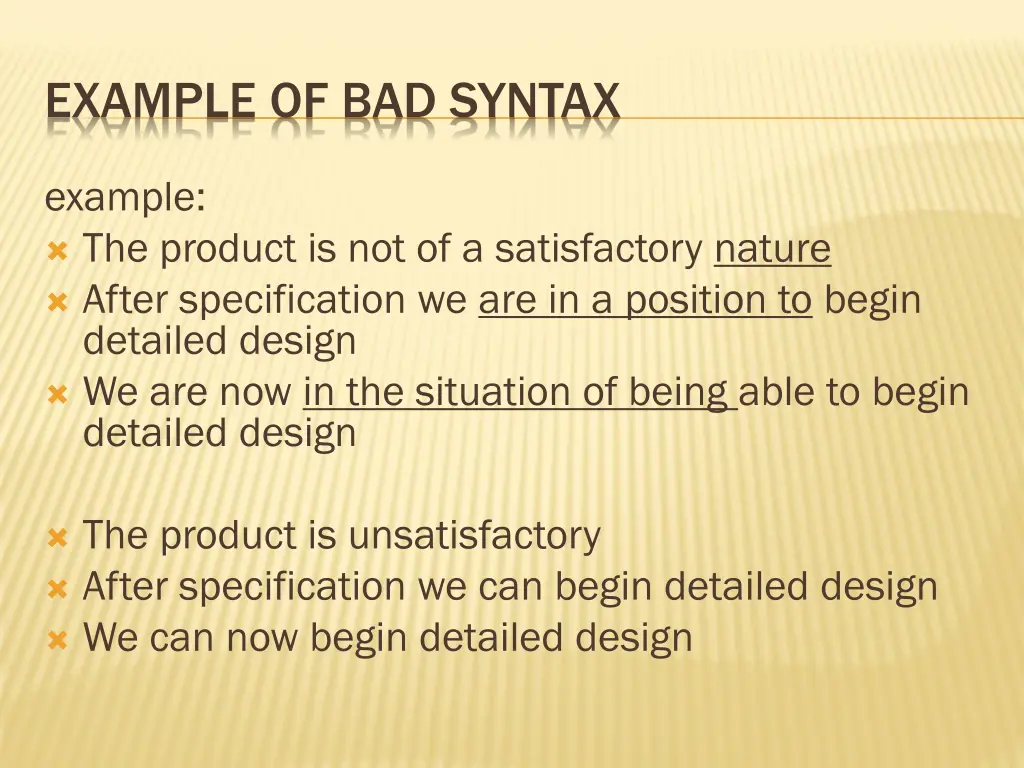 EXAMPLE OF BAD SYNTAX

example:
- The product is not of a satisfactory nature
- After specification we are in a position to begin detailed design
- We are now in the situation of being able to begin detailed design

- The product is unsatisfactory
- After specification we can begin detailed design
- We can now begin detailed design